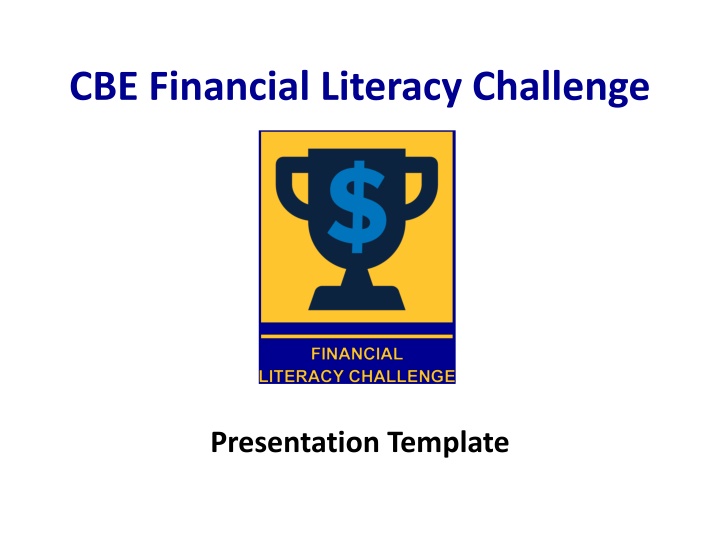 CBE Financial Literacy Challenge

$

FINANCIAL
LITERACY CHALLENGE

Presentation Template